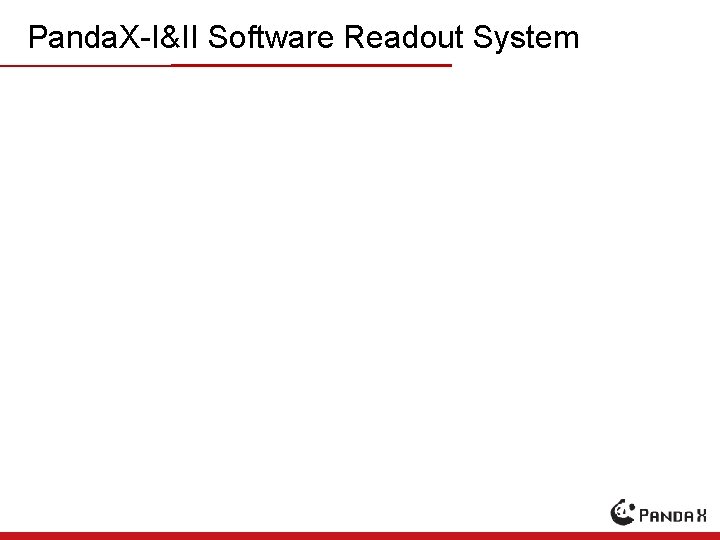 PandaX-I&II Software Readout System

PANDAX